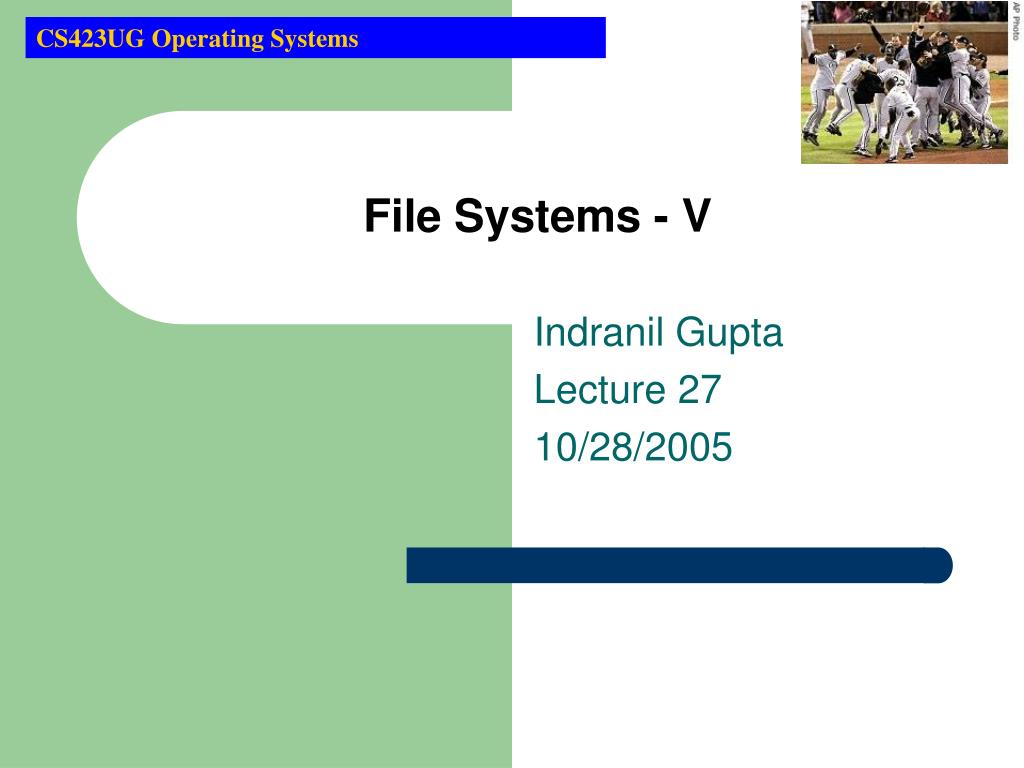 CS423UG Operating Systems

AP Photo

File Systems - V

Indranil Gupta
Lecture 27
10/28/2005